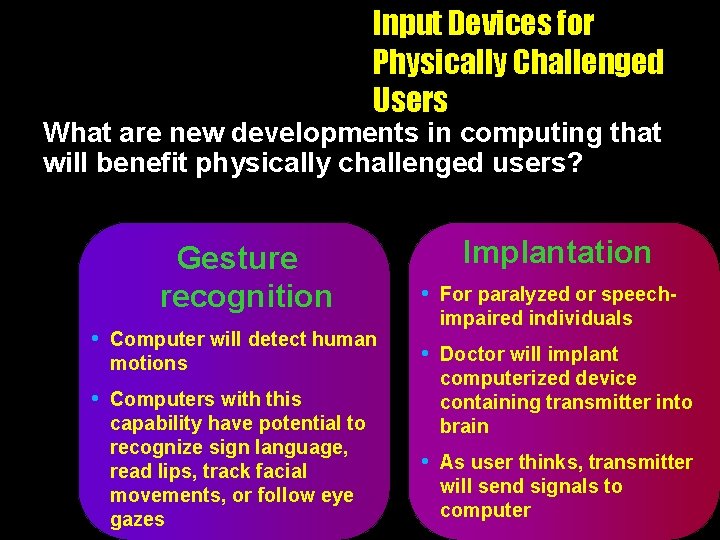 Input Devices for Physically Challenged Users

What are new developments in computing that will benefit physically challenged users?

Gesture recognition

• Computer will detect human motions

• Computers with this capability have potential to recognize sign language, read lips, track facial movements, or follow eye gazes

Implantation

• For paralyzed or speech-impaired individuals

• Doctor will implant computerized device containing transmitter into brain

• As user thinks, transmitter will send signals to computer